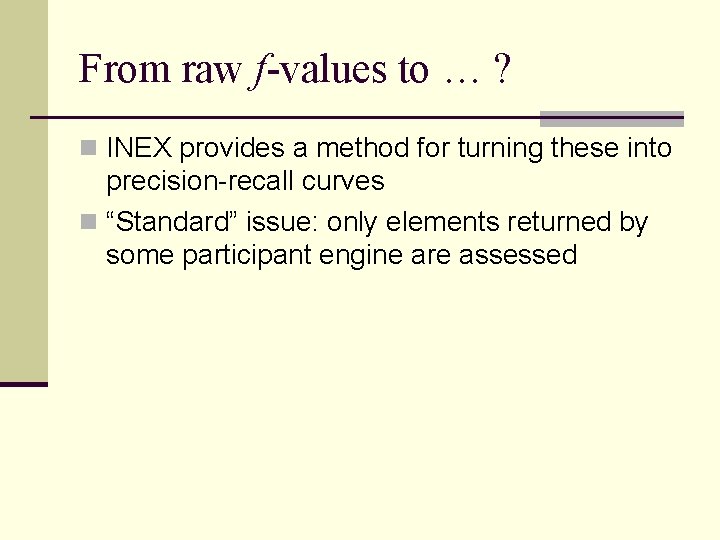 From raw $f$-values to … ?

INEX provides a method for turning these into precision-recall curves

“Standard” issue: only elements returned by some participant engine are assessed